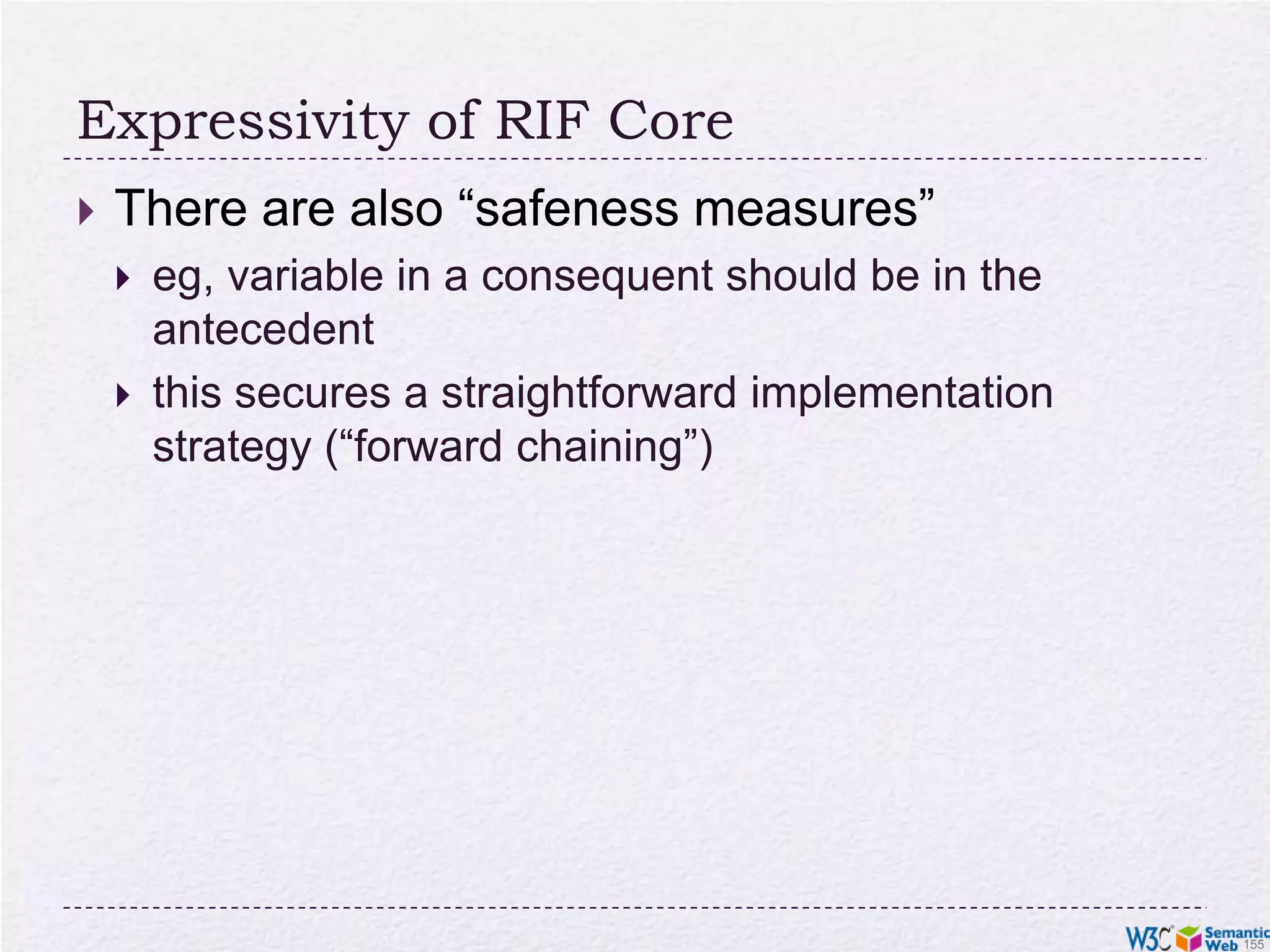 Expressivity of RIF Core

There are also “safeness measures”

eg, variable in a consequent should be in the antecedent

this secures a straightforward implementation strategy (“forward chaining”)

W3C Semantic Web 155